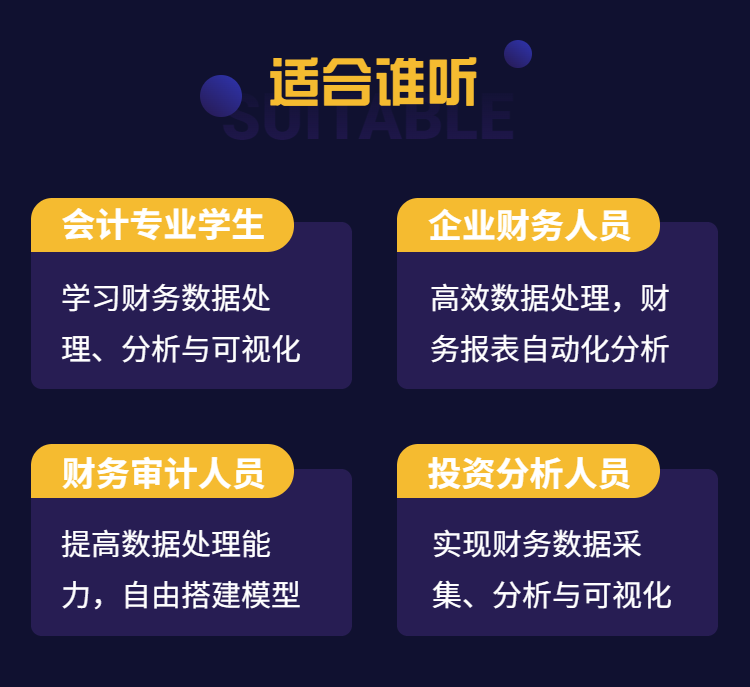 适合谁听
SUITABLE

会计专业学生

学习财务数据处理、分析与可视化

企业财务人员

高效数据处理，财务报表自动化分析

财务审计人员

提高数据处理能力，自由搭建模型

投资分析人员

实现财务数据采集、分析与可视化